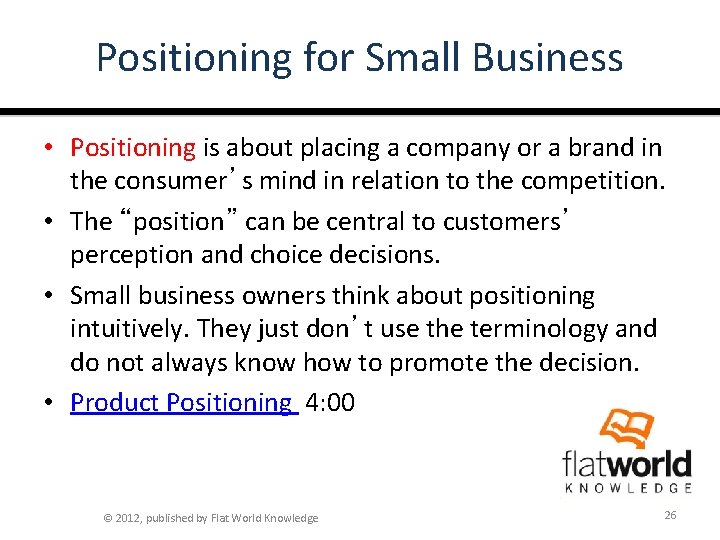 Positioning for Small Business

• Positioning is about placing a company or a brand in the consumer's mind in relation to the competition.

• The "position" can be central to customers' perception and choice decisions.

• Small business owners think about positioning intuitively. They just don't use the terminology and do not always know how to promote the decision.

• Product Positioning 4:00

flatworld KNOWLEDGE

© 2012, published by Flat World Knowledge

26